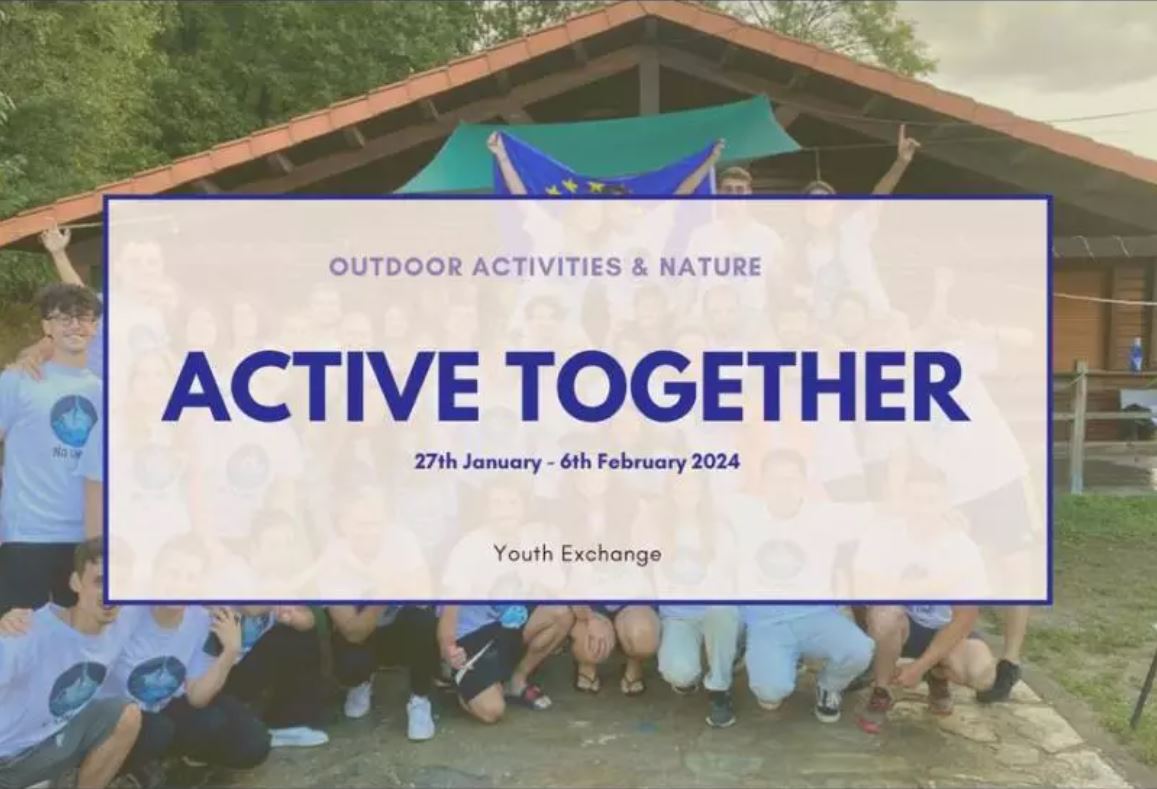 OUTDOOR ACTIVITIES & NATURE

ACTIVE TOGETHER

27th January - 6th February 2024

Youth Exchange